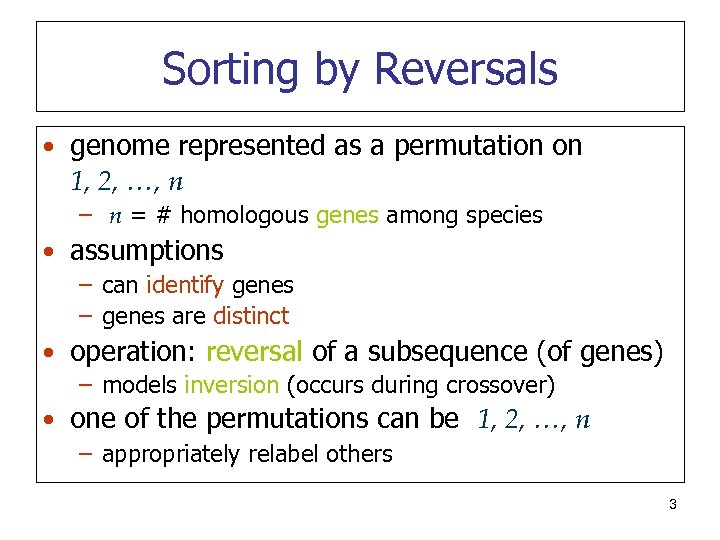 Sorting by Reversals

• genome represented as a permutation on $1, 2, \ldots, n$
  – $n$ = # homologous genes among species
• assumptions
  – can identify genes
  – genes are distinct
• operation: reversal of a subsequence (of genes)
  – models inversion (occurs during crossover)
• one of the permutations can be $1, 2, \ldots, n$
  – appropriately relabel others

3